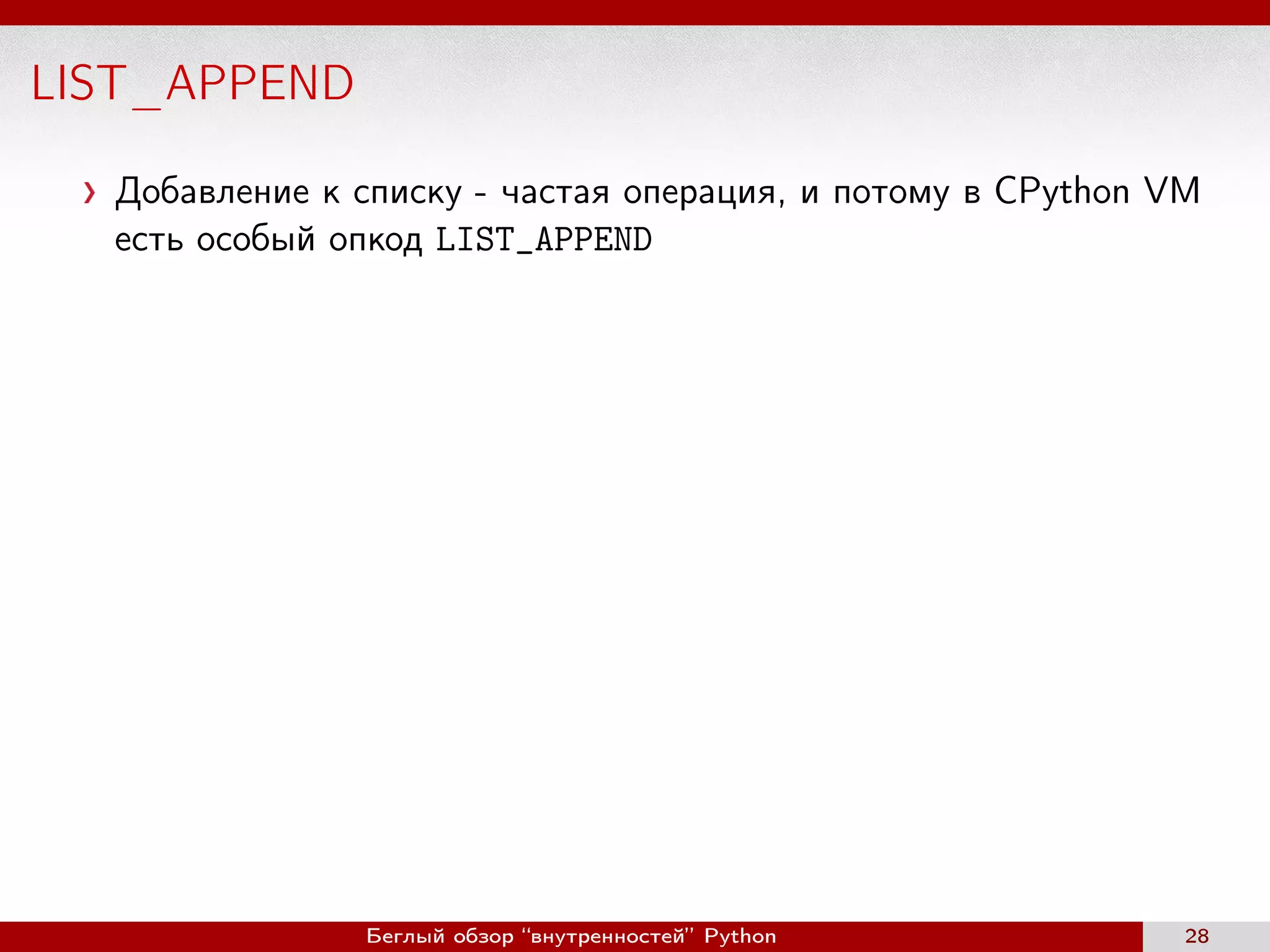 LIST_APPEND

› Добавление к списку - частая операция, и потому в CPython VM есть особый опкод LIST_APPEND

Беглый обзор “внутренностей” Python

28